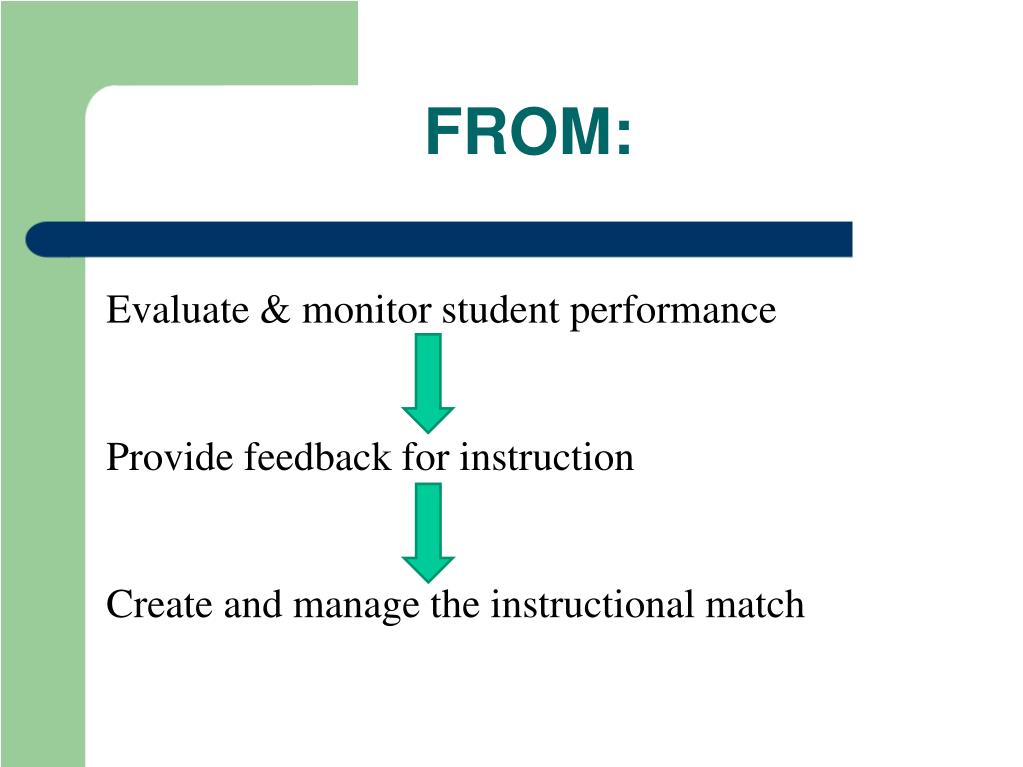 FROM:

Evaluate & monitor student performance

Provide feedback for instruction

Create and manage the instructional match